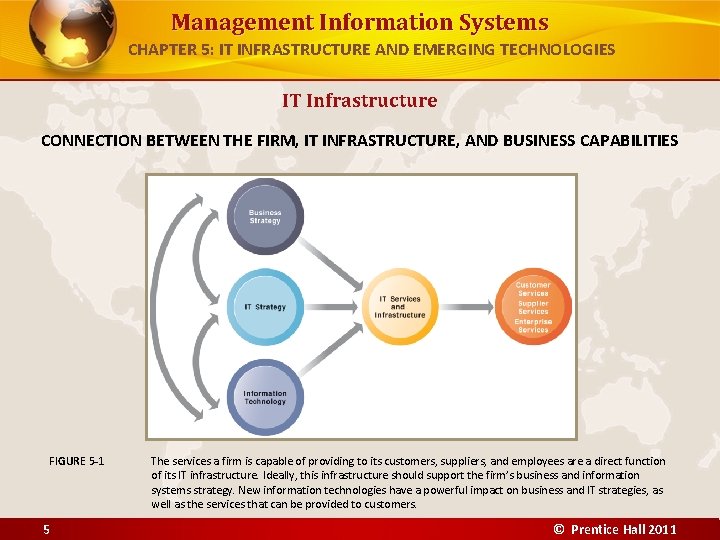 Management Information Systems
CHAPTER 5: IT INFRASTRUCTURE AND EMERGING TECHNOLOGIES

IT Infrastructure

CONNECTION BETWEEN THE FIRM, IT INFRASTRUCTURE, AND BUSINESS CAPABILITIES

Business Strategy

IT Strategy

Information Technology

IT Services and Infrastructure

Customer Services
Supplier Services
Enterprise Services

FIGURE 5-1 The services a firm is capable of providing to its customers, suppliers, and employees are a direct function of its IT infrastructure. Ideally, this infrastructure should support the firm's business and information systems strategy. New information technologies have a powerful impact on business and IT strategies, as well as the services that can be provided to customers.

5

© Prentice Hall 2011